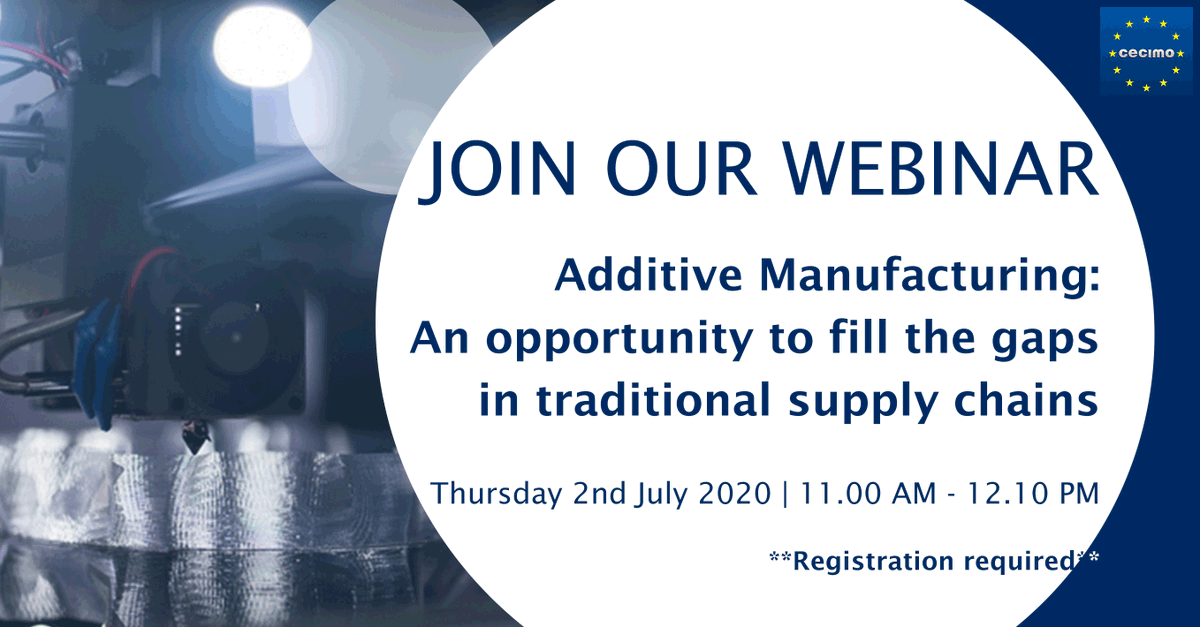 cecimo

JOIN OUR WEBINAR

Additive Manufacturing: An opportunity to fill the gaps in traditional supply chains

Thursday 2nd July 2020 | 11.00 AM - 12.10 PM

**Registration required**